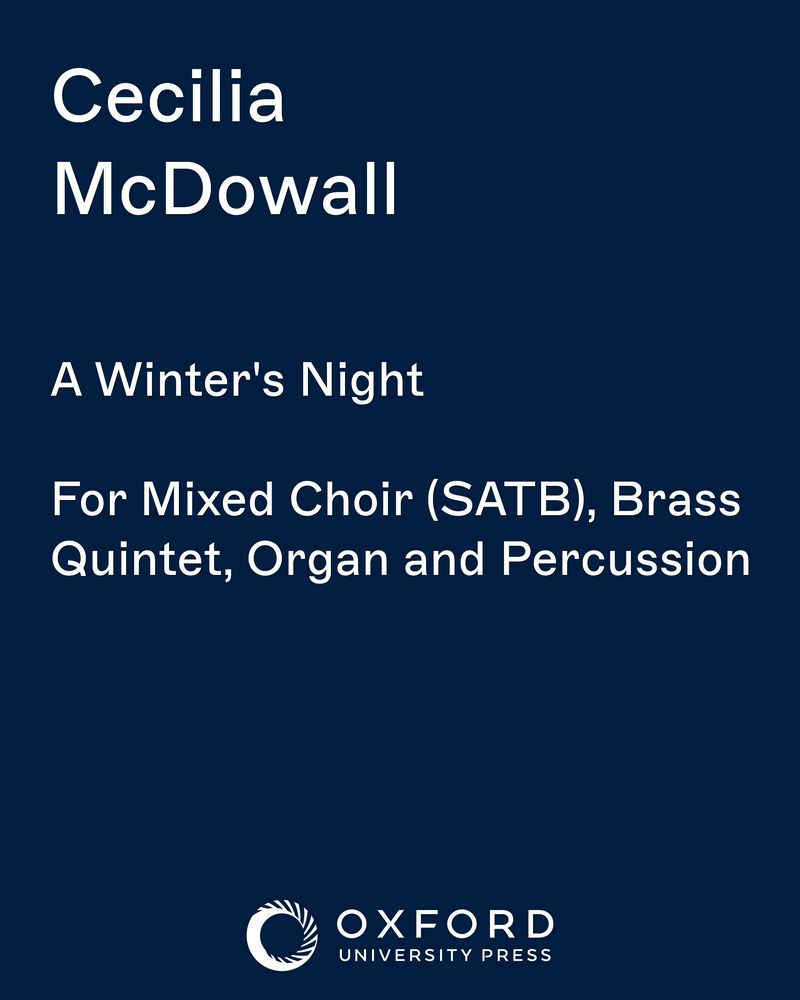 Cecilia McDowall

A Winter's Night

For Mixed Choir (SATB), Brass Quintet, Organ and Percussion

OXFORD
UNIVERSITY PRESS